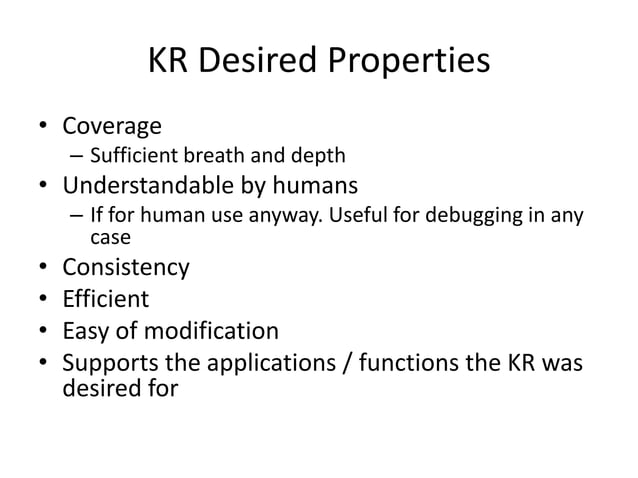 KR Desired Properties

• Coverage
  – Sufficient breath and depth
• Understandable by humans
  – If for human use anyway. Useful for debugging in any case
• Consistency
• Efficient
• Easy of modification
• Supports the applications / functions the KR was desired for